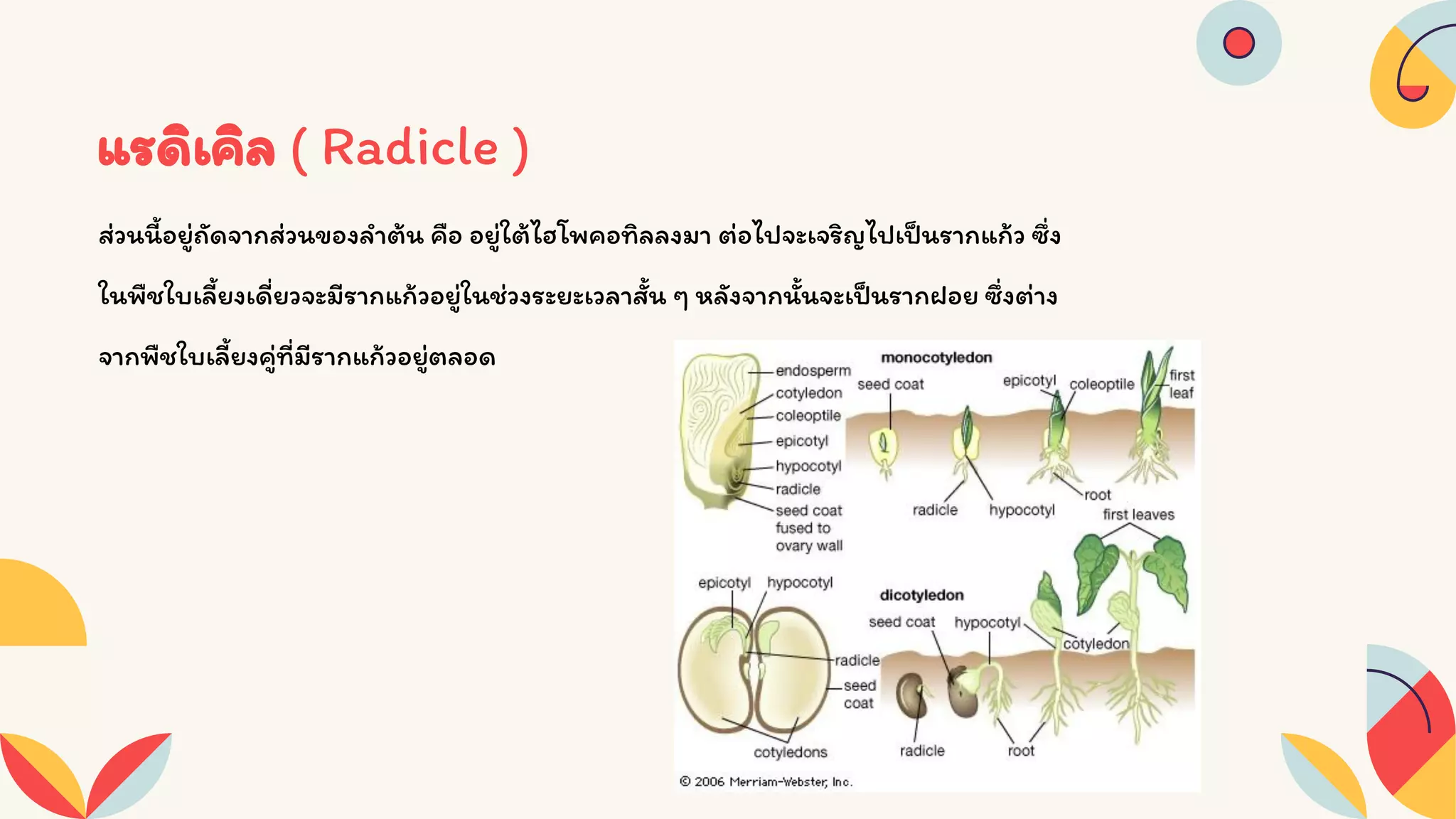 แรดิเคิล ( Radicle )

ส่วนนี้อยู่ถัดจากส่วนของลำต้น คือ อยู่ใต้ไฮโพคอทิลลงมา ต่อไปจะเจริญไปเป็นรากแก้ว ซึ่งในพืชใบเลี้ยงเดี่ยวจะมีรากแก้วอยู่ในช่วงระยะเวลาสั้น ๆ หลังจากนั้นจะเป็นรากฝอย ซึ่งต่างจากพืชใบเลี้ยงคู่ที่มีรากแก้วอยู่ตลอด

endosperm
cotyledon
coleoptile
epicotyl
hypocotyl
radicle
seed coat fused to ovary wall

monocotyledon
seed coat
epicotyl
coleoptile
first leaf
radicle
hypocotyl
root
first leaves

epicotyl
hypocotyl
radicle
seed coat
cotyledons

dicotyledon
seed coat
hypocotyl
cotyledon
radicle
root

© 2006 Merriam-Webster, Inc.